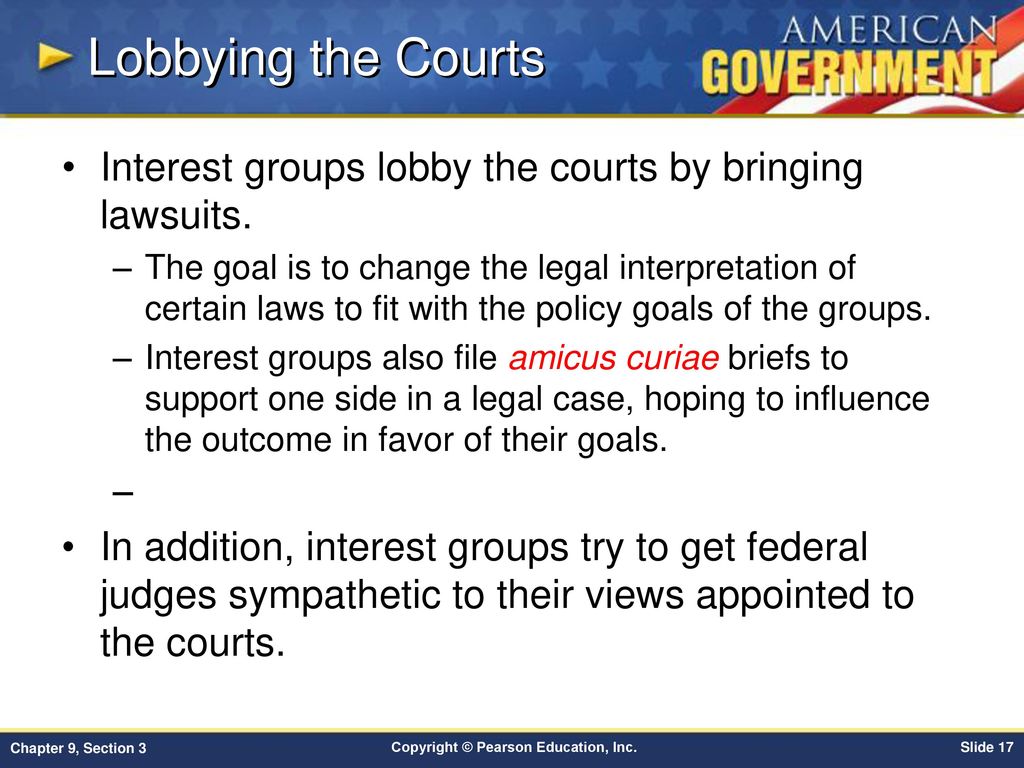 Lobbying the Courts

AMERICAN GOVERNMENT

• Interest groups lobby the courts by bringing lawsuits.

– The goal is to change the legal interpretation of certain laws to fit with the policy goals of the groups.

– Interest groups also file amicus curiae briefs to support one side in a legal case, hoping to influence the outcome in favor of their goals.

–

• In addition, interest groups try to get federal judges sympathetic to their views appointed to the courts.

Chapter 9, Section 3

Copyright © Pearson Education, Inc.

Slide 17